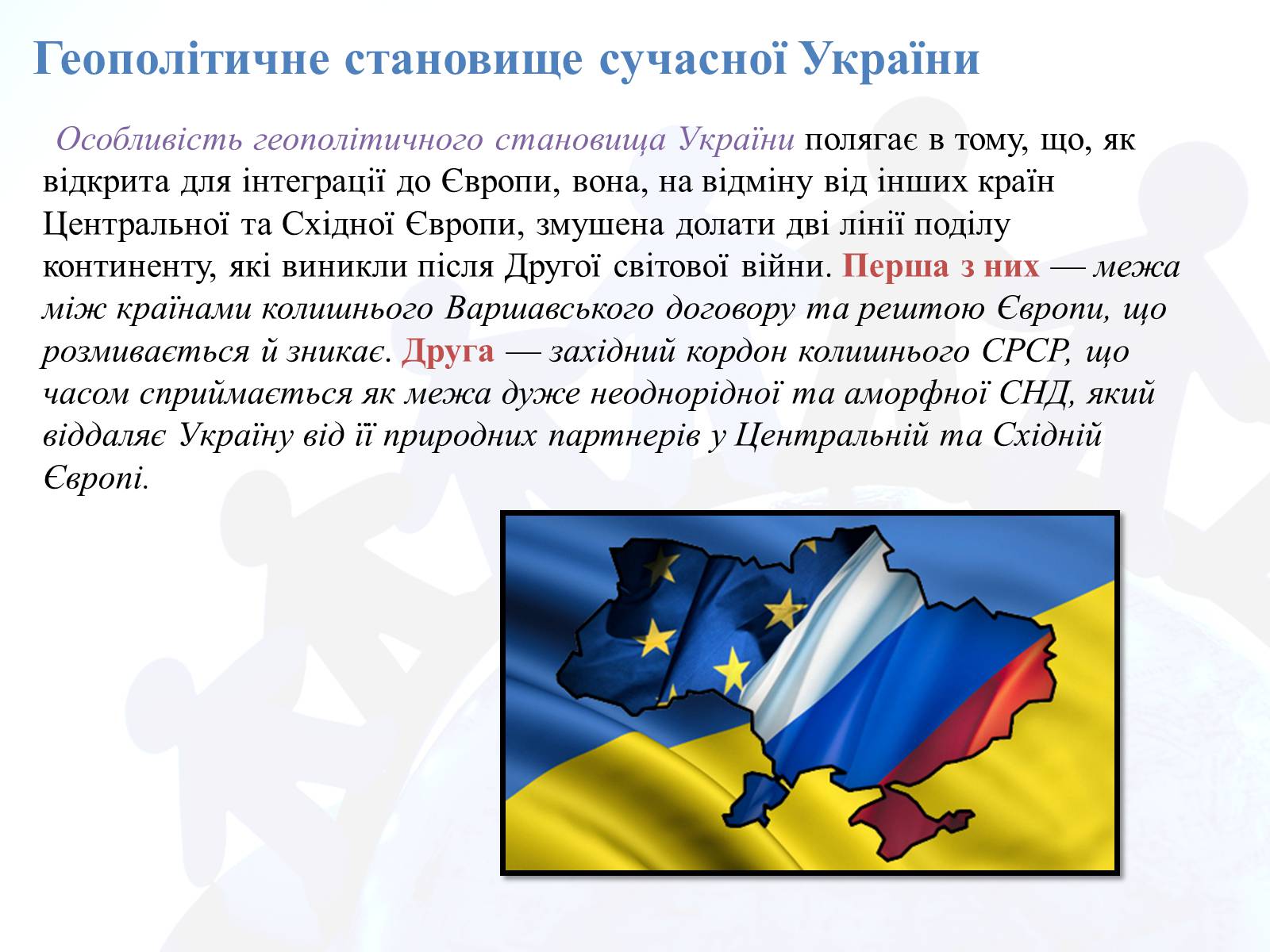 Геополітичне становище сучасної України

Особливість геополітичного становища України полягає в тому, що, як відкрита для інтеграції до Європи, вона, на відміну від інших країн Центральної та Східної Європи, змушена долати дві лінії поділу континенту, які виникли після Другої світової війни. Перша з них — межа між країнами колишнього Варшавського договору та рештою Європи, що розмивається й зникає. Друга — західний кордон колишнього СРСР, що часом сприймається як межа дуже неоднорідної та аморфної СНД, який віддаляє Україну від її природних партнерів у Центральній та Східній Європі.